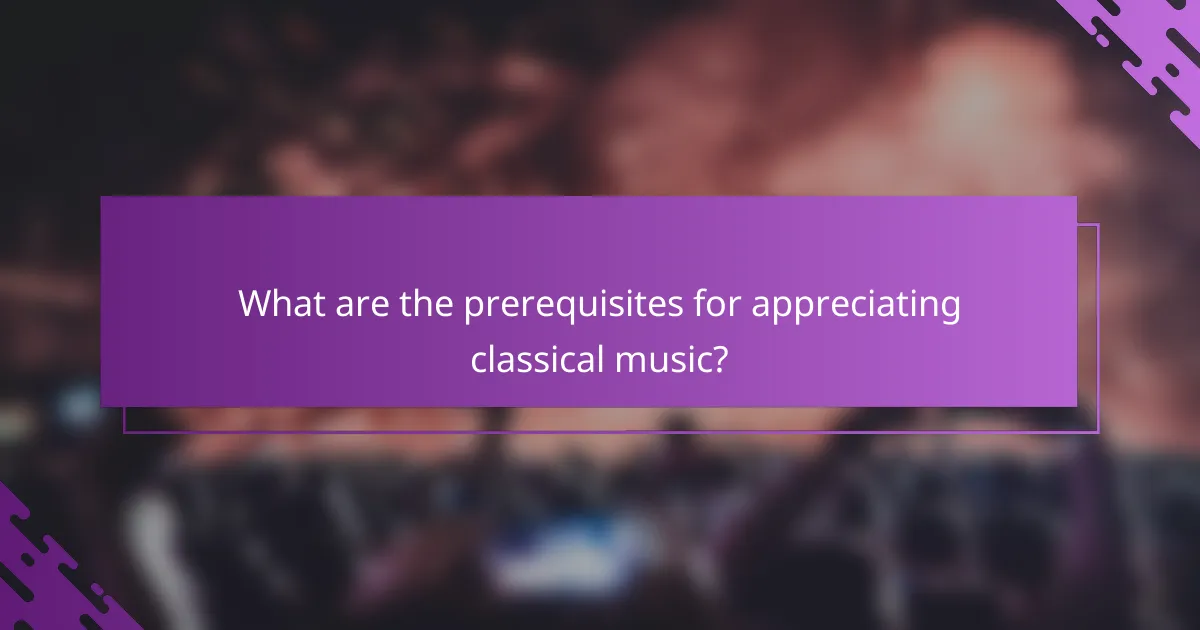 What are the prerequisites for appreciating classical music?